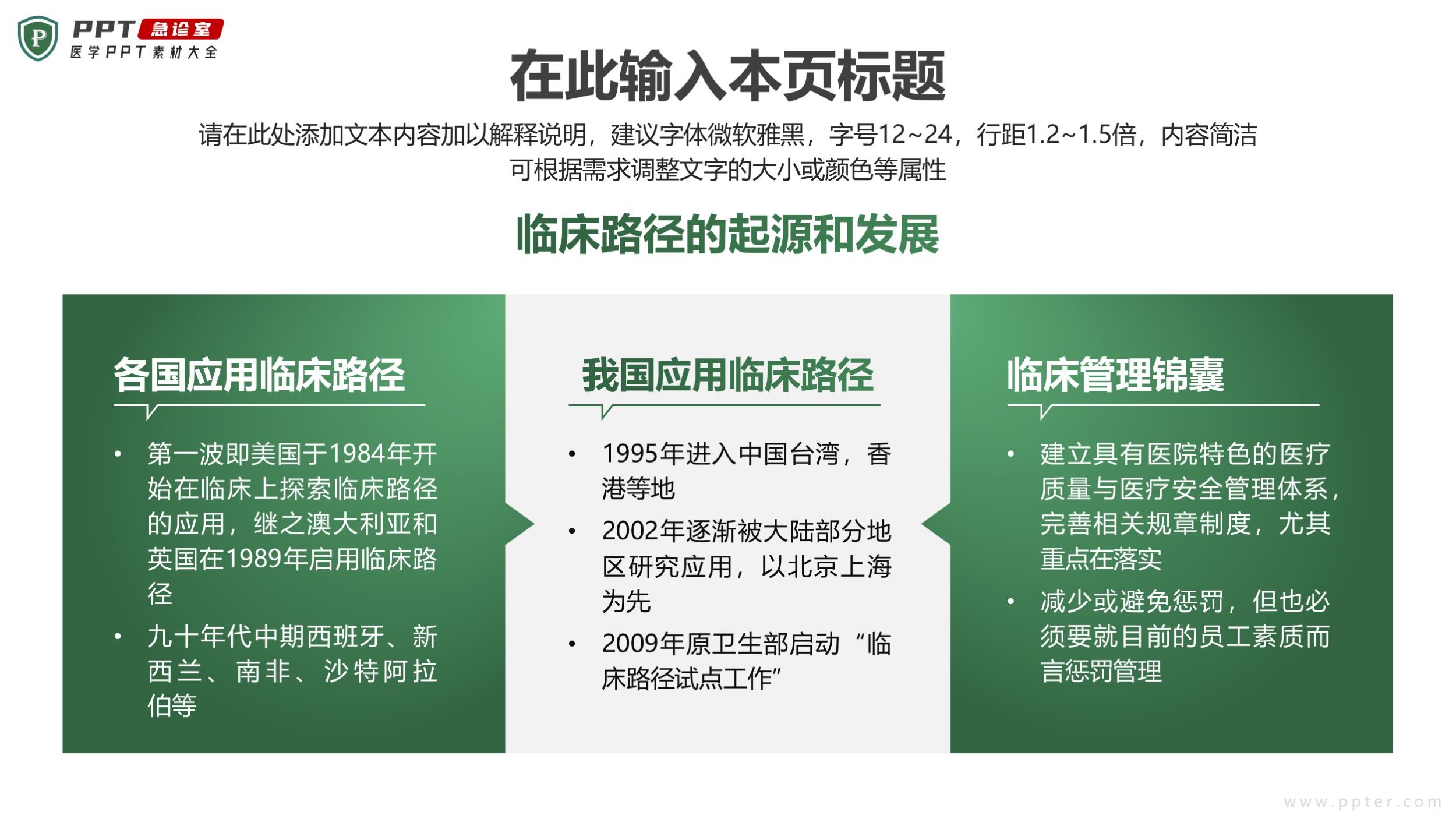 P PPT 急诊室
医学PPT素材大全

在此输入本页标题

请在此处添加文本内容加以解释说明，建议字体微软雅黑，字号12~24，行距1.2~1.5倍，内容简洁可根据需求调整文字的大小或颜色等属性

临床路径的起源和发展

各国应用临床路径

• 第一波即美国于1984年开始在临床上探索临床路径的应用，继之澳大利亚和英国在1989年启用临床路径
• 九十年代中期西班牙、新西兰、南非、沙特阿拉伯等

我国应用临床路径

• 1995年进入中国台湾，香港等地
• 2002年逐渐被大陆部分地区研究应用，以北京上海为先
• 2009年原卫生部启动“临床路径试点工作”

临床管理锦囊

• 建立具有医院特色的医疗质量与医疗安全管理体系，完善相关规章制度，尤其重点在落实
• 减少或避免惩罚，但也必须要就目前的员工素质而言惩罚管理

www.ppter.com